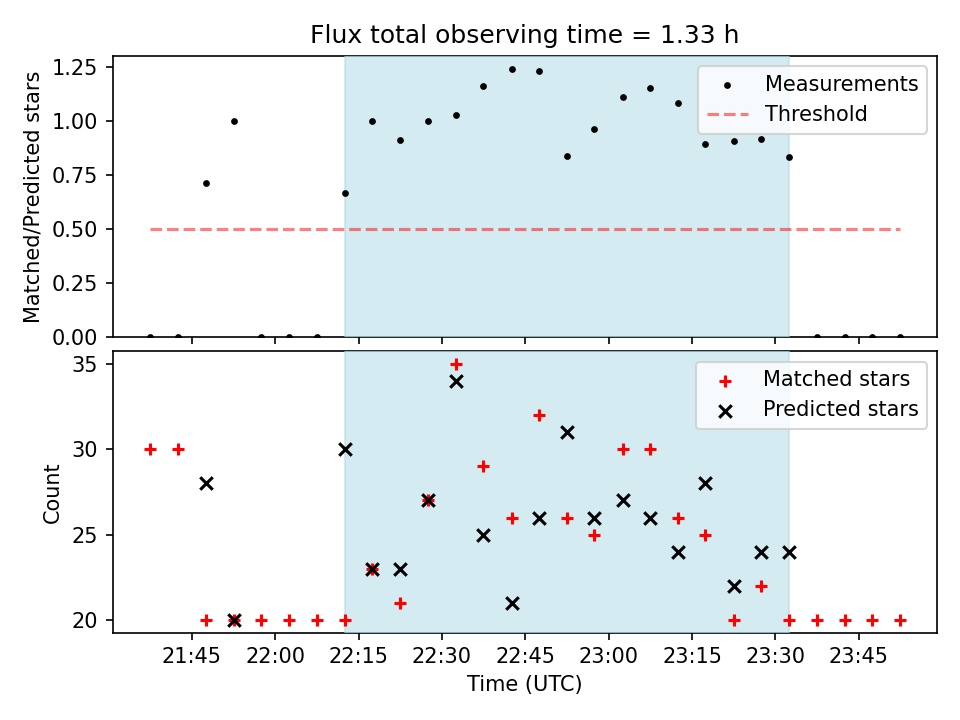 Flux total observing time = 1.33 h

Matched/Predicted stars

1.25
1.00
0.75
0.50
0.25
0.00

Measurements
Threshold

Count

35
30
25
20

Matched stars
Predicted stars

21:45 22:00 22:15 22:30 22:45 23:00 23:15 23:30 23:45

Time (UTC)